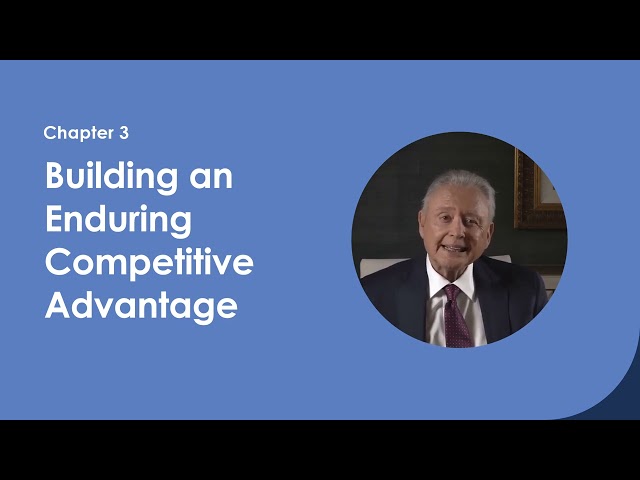 Chapter 3

Building an Enduring Competitive Advantage